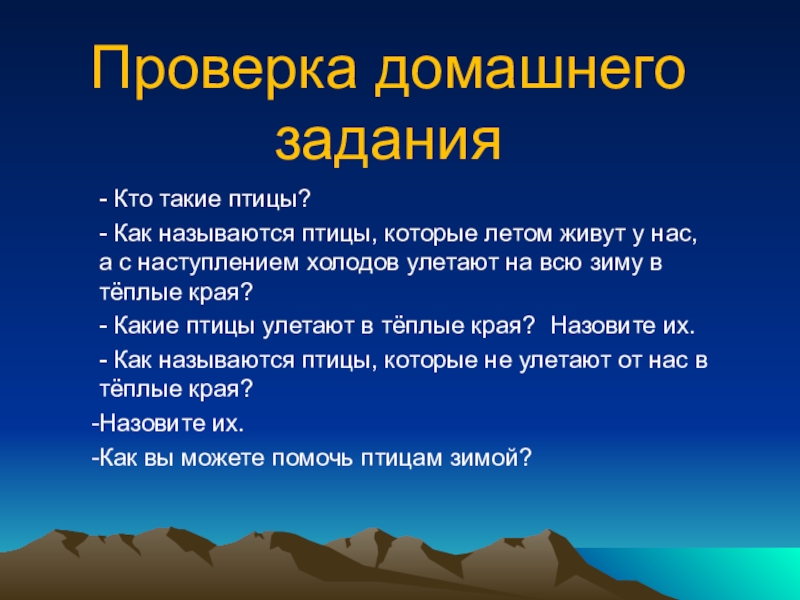 Проверка домашнего задания

- Кто такие птицы?

- Как называются птицы, которые летом живут у нас, а с наступлением холодов улетают на всю зиму в тёплые края?

- Какие птицы улетают в тёплые края? Назовите их.

- Как называются птицы, которые не улетают от нас в тёплые края?

-Назовите их.

-Как вы можете помочь птицам зимой?